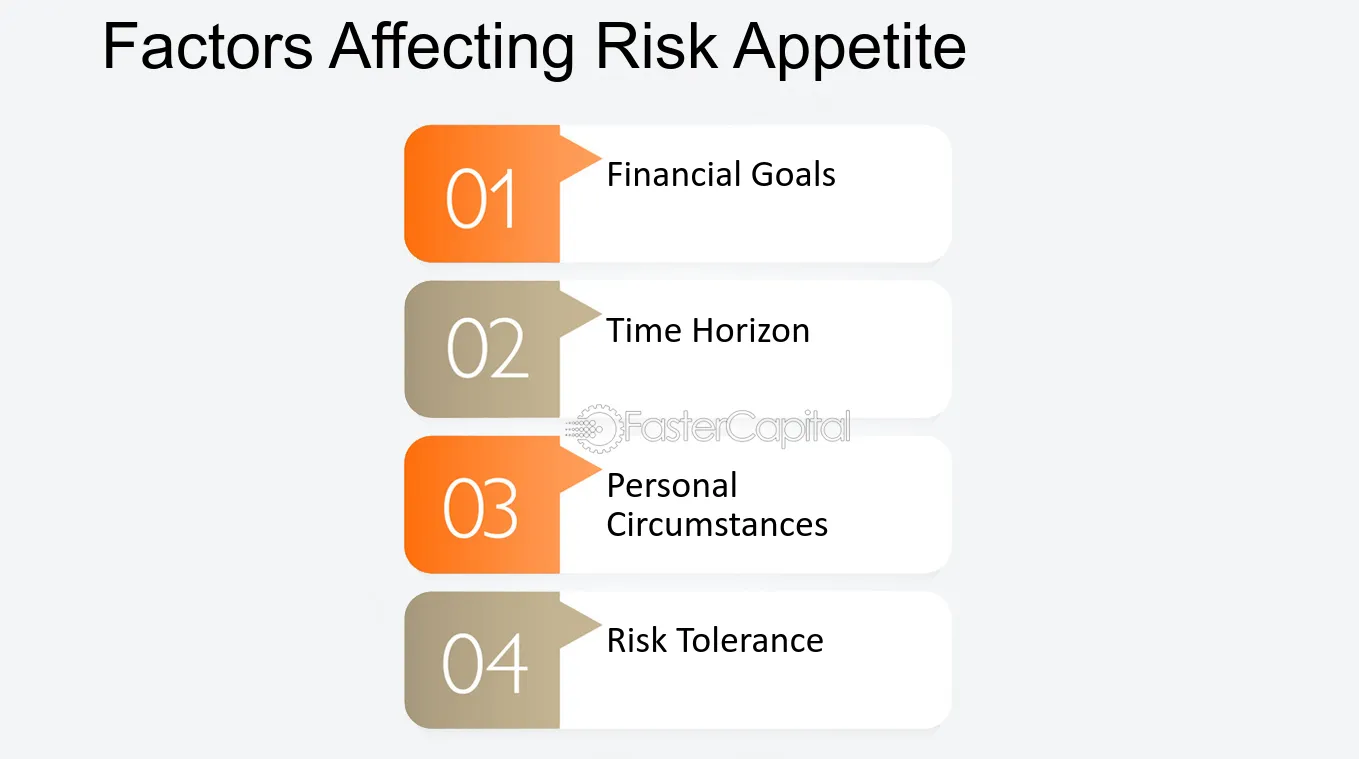 Factors Affecting Risk Appetite

01
Financial Goals

02
Time Horizon

03
Personal Circumstances

04
Risk Tolerance

FasterCapital